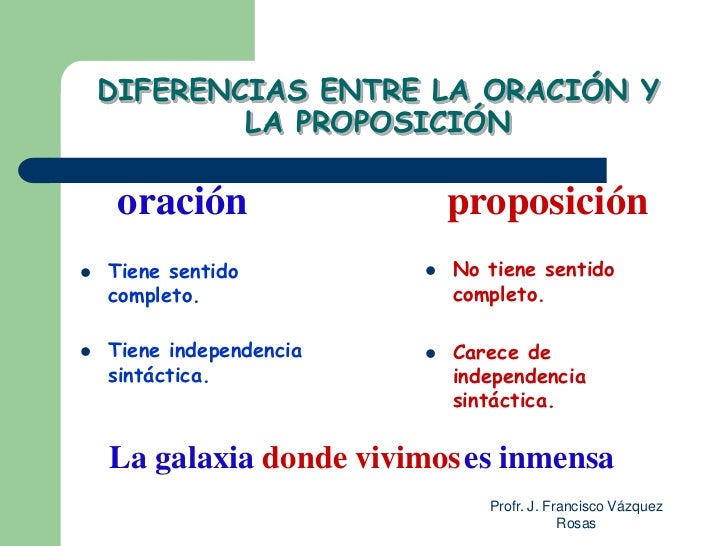 DIFERENCIAS ENTRE LA ORACIÓN Y LA PROPOSICIÓN

oración

- Tiene sentido completo.
- Tiene independencia sintáctica.

proposición

- No tiene sentido completo.
- Carece de independencia sintáctica.

La galaxia donde vivimos es inmensa

Profr. J. Francisco Vázquez Rosas